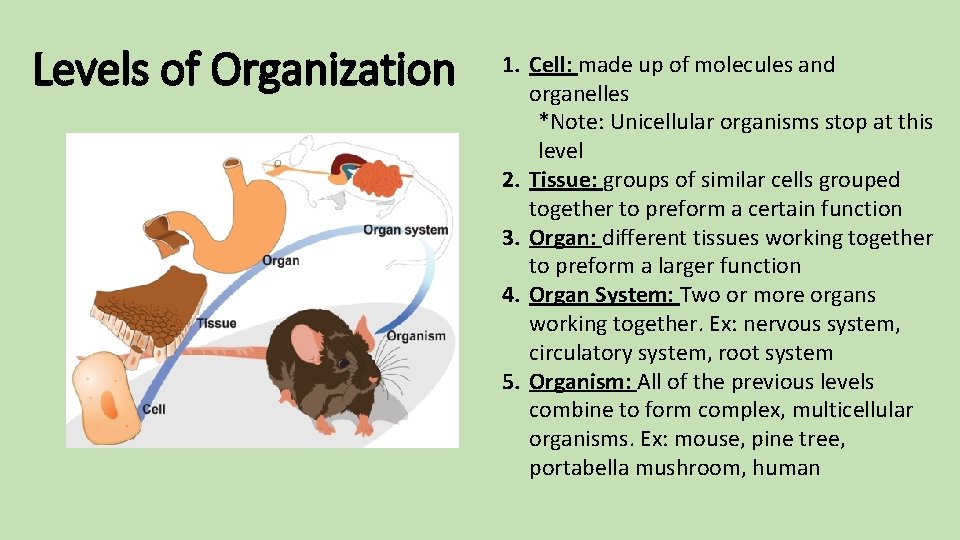 Levels of Organization

Organ system
Organ
Tissue
Organism
Cell

1. Cell: made up of molecules and organelles
*Note: Unicellular organisms stop at this level
2. Tissue: groups of similar cells grouped together to preform a certain function
3. Organ: different tissues working together to preform a larger function
4. Organ System: Two or more organs working together. Ex: nervous system, circulatory system, root system
5. Organism: All of the previous levels combine to form complex, multicellular organisms. Ex: mouse, pine tree, portabella mushroom, human